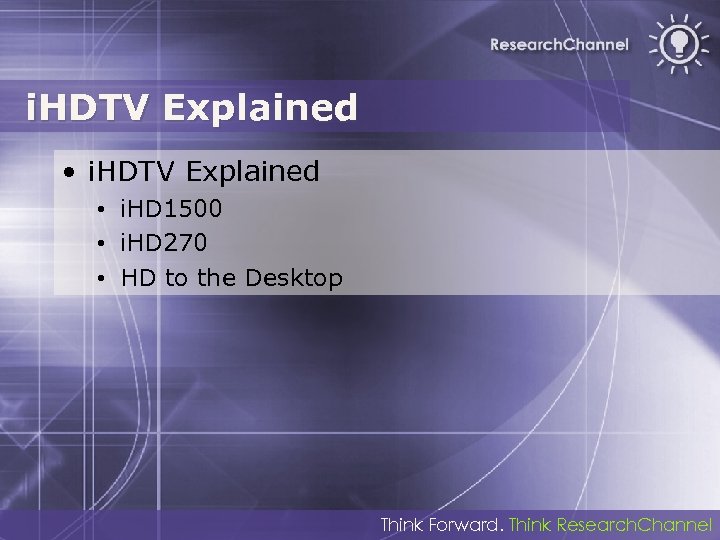 ResearchChannel

iHDTV Explained

• iHDTV Explained
  • iHD1500
  • iHD270
  • HD to the Desktop

Think Forward. Think ResearchChannel